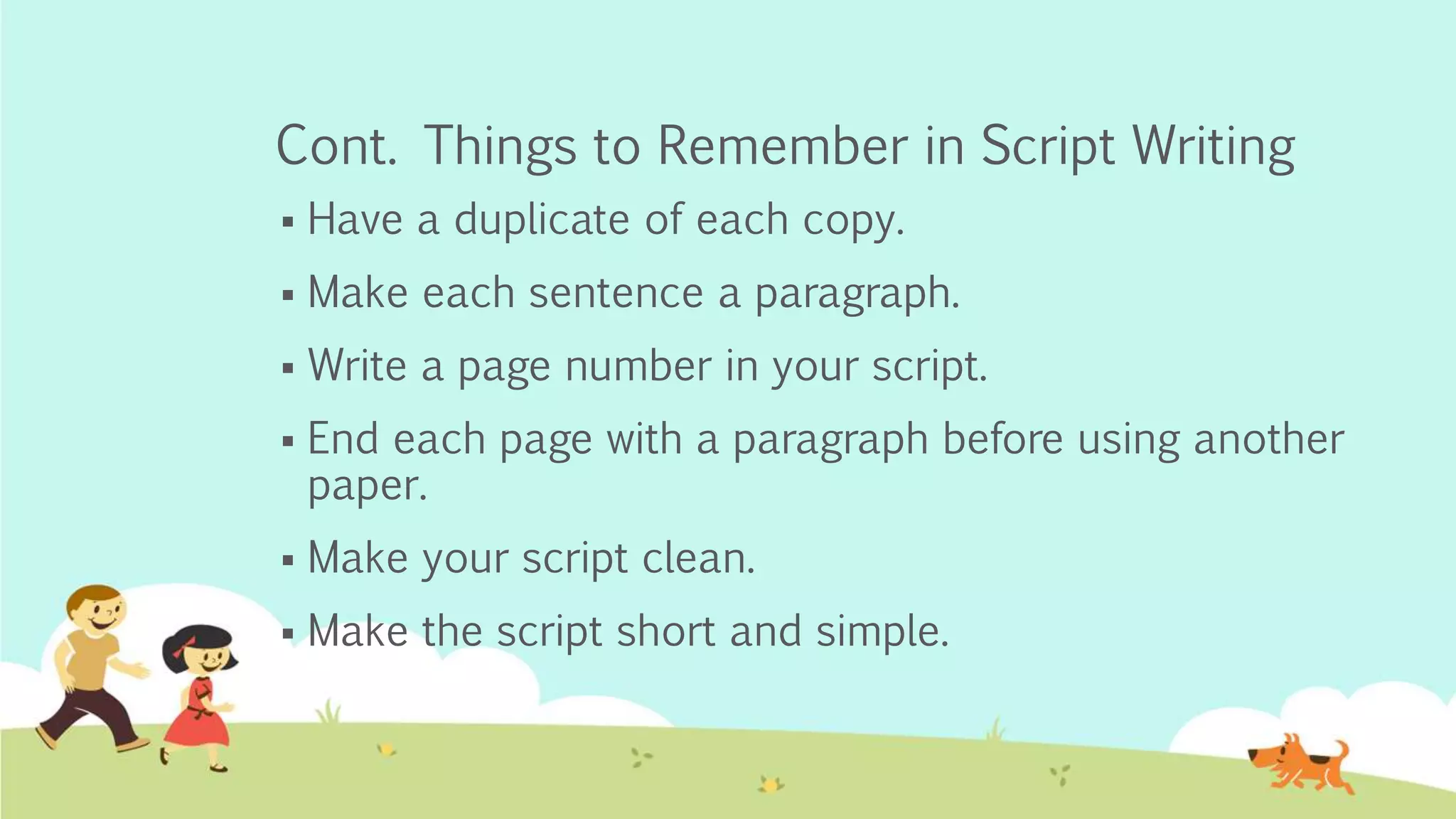 Cont. Things to Remember in Script Writing

▪ Have a duplicate of each copy.

▪ Make each sentence a paragraph.

▪ Write a page number in your script.

▪ End each page with a paragraph before using another paper.

▪ Make your script clean.

▪ Make the script short and simple.